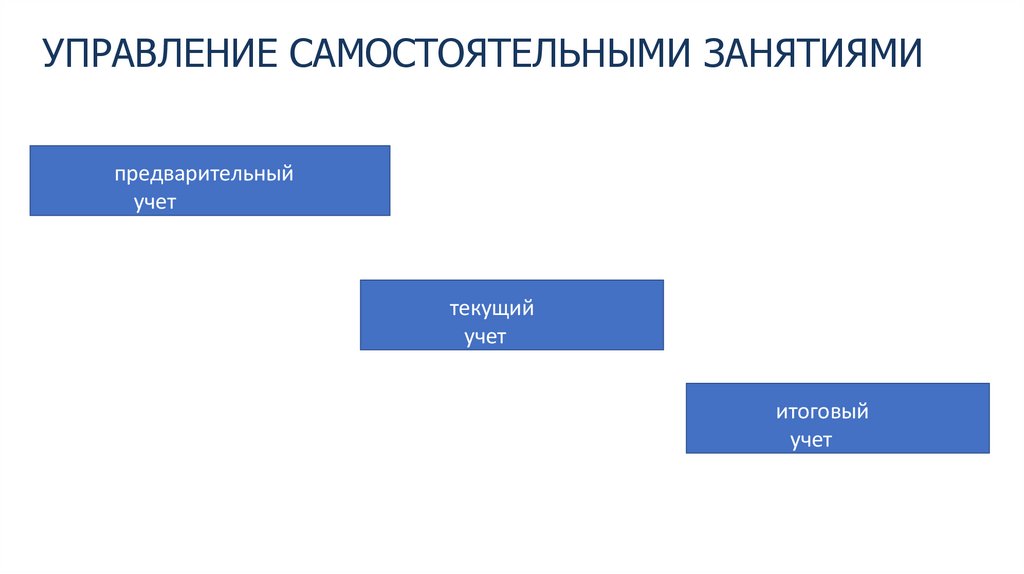 УПРАВЛЕНИЕ САМОСТОЯТЕЛЬНЫМИ ЗАНЯТИЯМИ

предварительный учет

текущий учет

итоговый учет